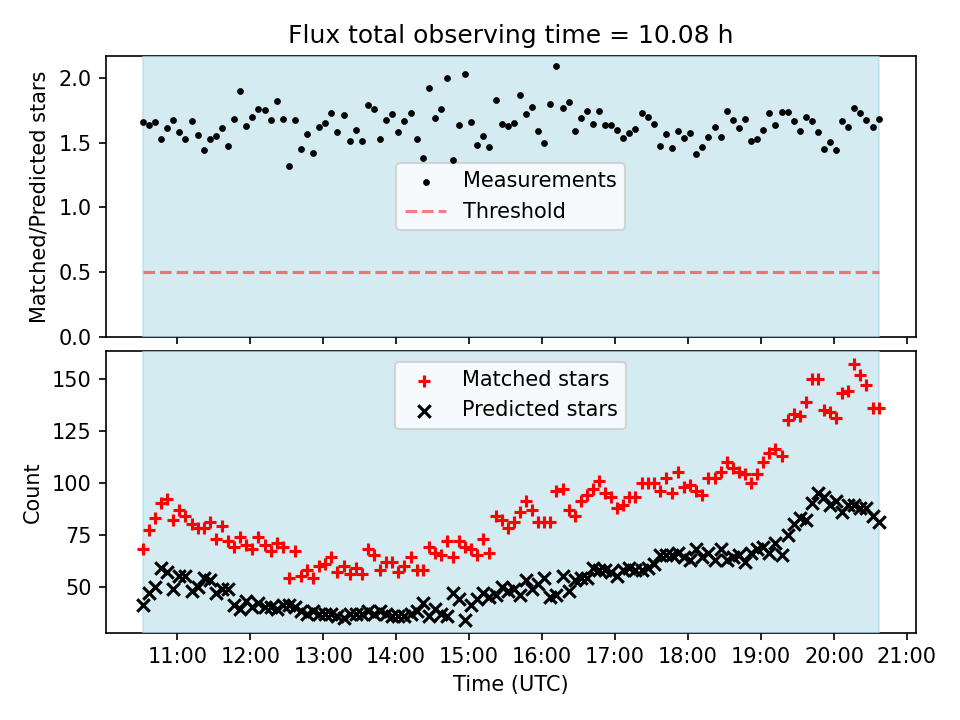 Flux total observing time = 10.08 h

Matched/Predicted stars

2.0
1.5
1.0
0.5
0.0

Measurements
Threshold

Count

150
125
100
75
50

Matched stars
Predicted stars

11:00 12:00 13:00 14:00 15:00 16:00 17:00 18:00 19:00 20:00 21:00

Time (UTC)